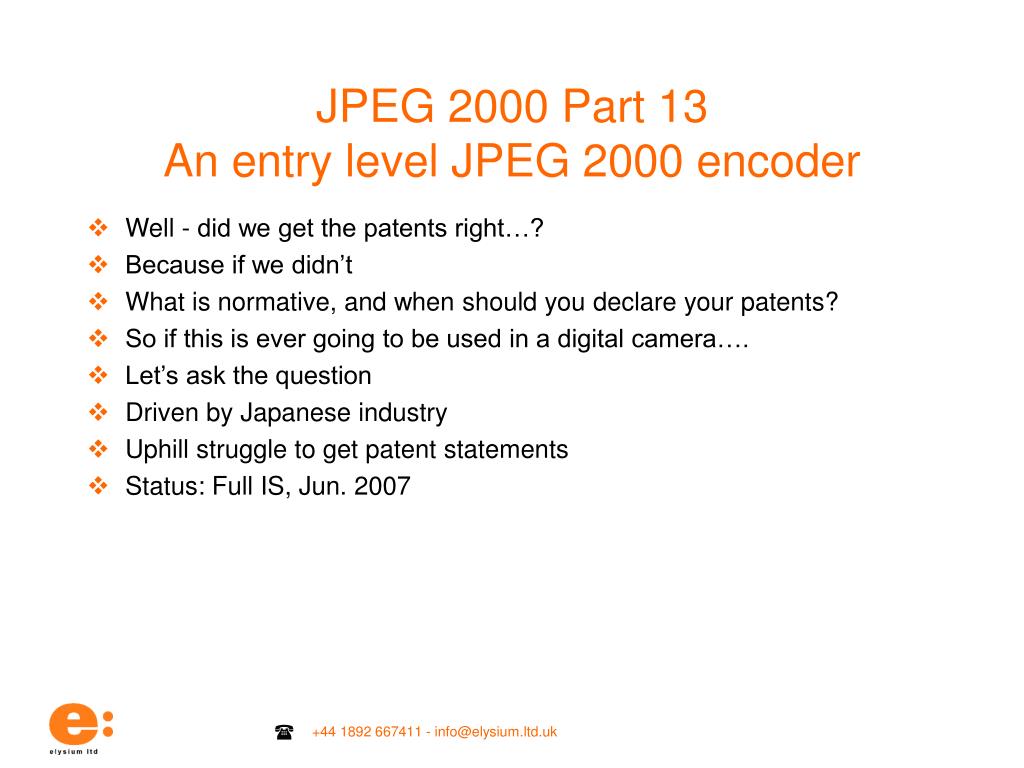 JPEG 2000 Part 13
An entry level JPEG 2000 encoder

❖ Well - did we get the patents right…?
❖ Because if we didn't
❖ What is normative, and when should you declare your patents?
❖ So if this is ever going to be used in a digital camera….
❖ Let's ask the question
❖ Driven by Japanese industry
❖ Uphill struggle to get patent statements
❖ Status: Full IS, Jun. 2007

e:
elysium ltd

☎ +44 1892 667411 - info@elysium.ltd.uk